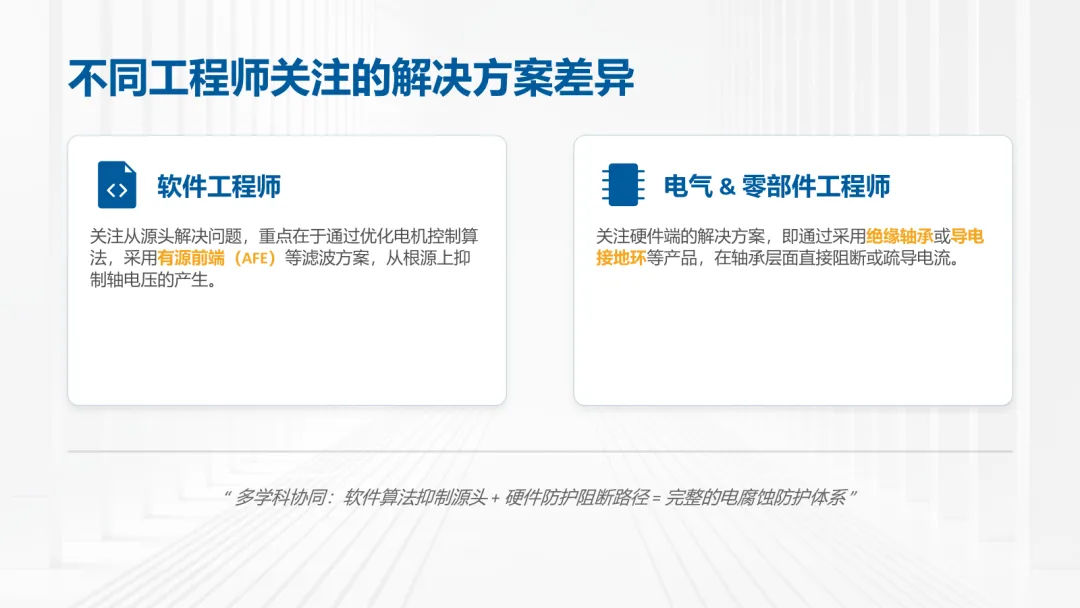 不同工程师关注的解决方案差异

软件工程师

关注从源头解决问题，重点在于通过优化电机控制算法，采用有源前端（AFE）等滤波方案，从根源上抑制轴电压的产生。

电气 & 零部件工程师

关注硬件端的解决方案，即通过采用绝缘轴承或导电接地环等产品，在轴承层面直接阻断或疏导电流。

“ 多学科协同：软件算法抑制源头 + 硬件防护阻断路径 = 完整的电腐蚀防护体系 ”